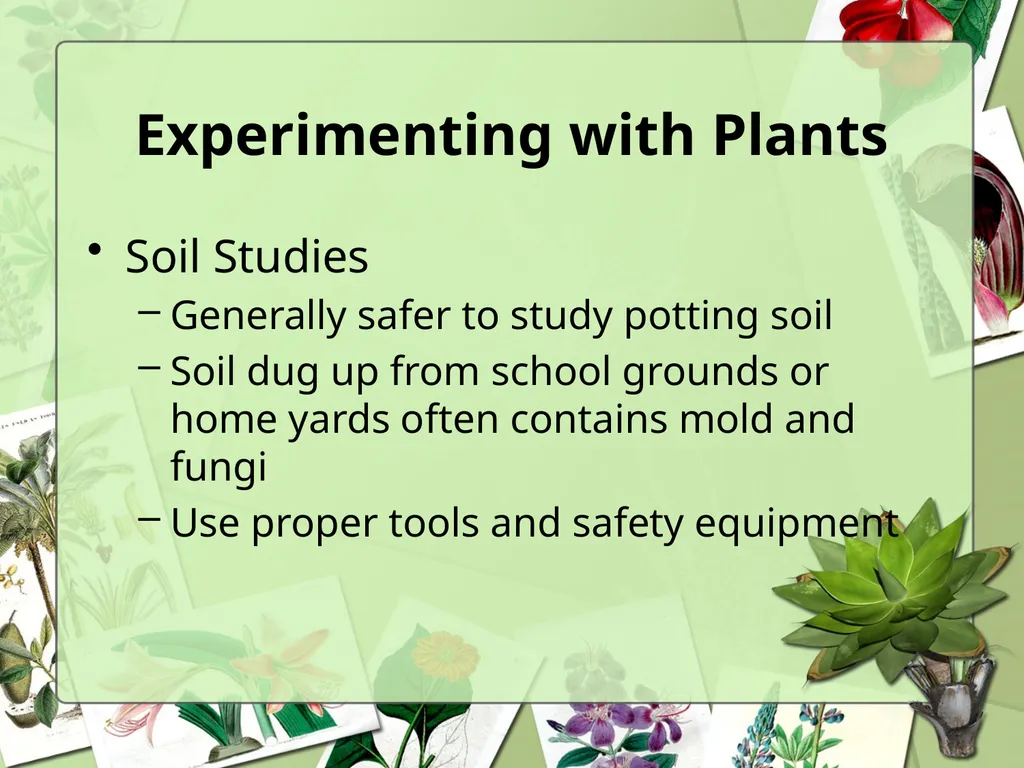 Experimenting with Plants

• Soil Studies
  – Generally safer to study potting soil
  – Soil dug up from school grounds or home yards often contains mold and fungi
  – Use proper tools and safety equipment